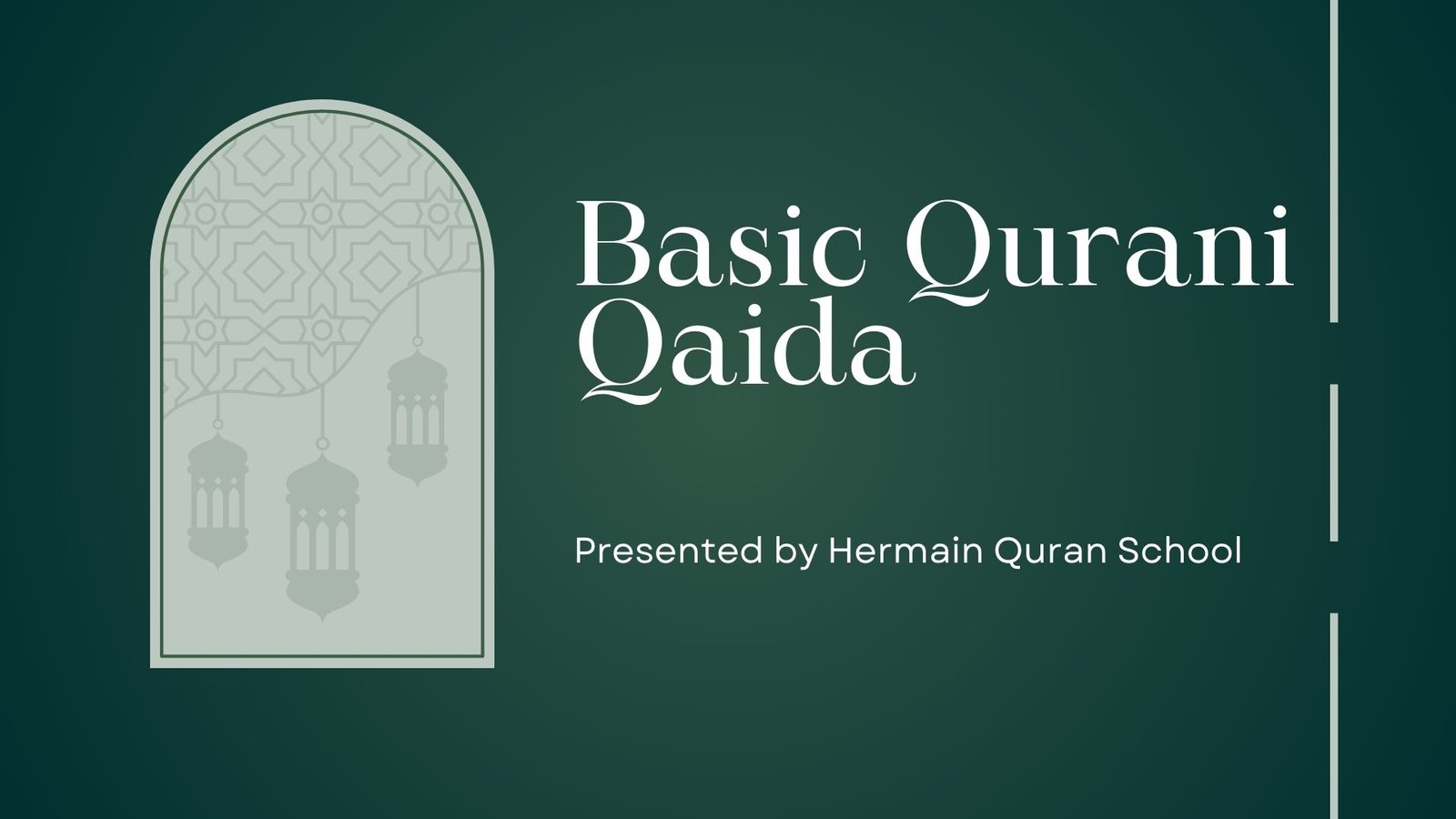 Basic Qurani Qaida

Presented by Hermain Quran School